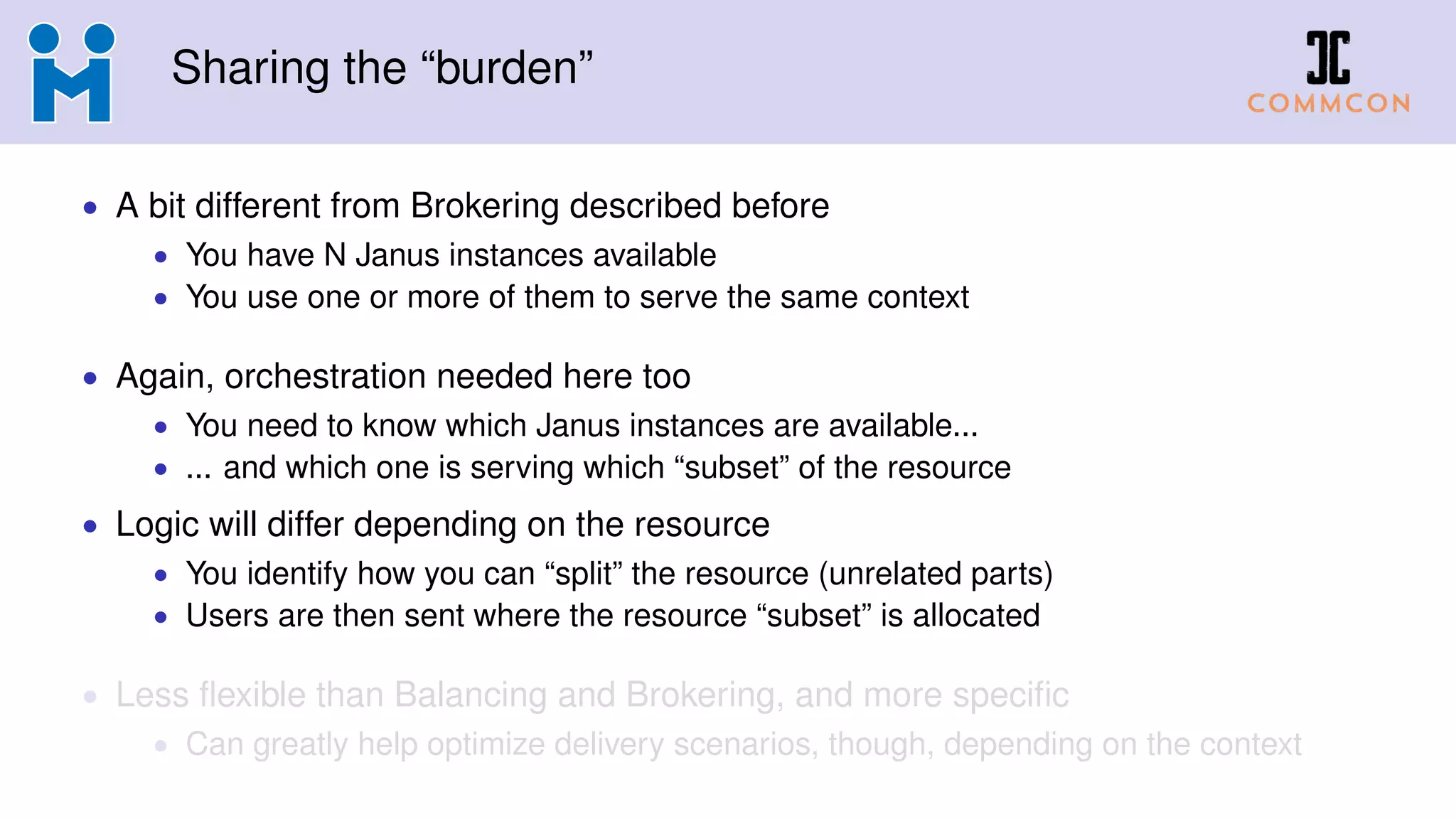 Sharing the “burden”

COMMCON

- A bit different from Brokering described before
  - You have N Janus instances available
  - You use one or more of them to serve the same context

- Again, orchestration needed here too
  - You need to know which Janus instances are available...
  - ... and which one is serving which “subset” of the resource
- Logic will differ depending on the resource
  - You identify how you can “split” the resource (unrelated parts)
  - Users are then sent where the resource “subset” is allocated

- Less flexible than Balancing and Brokering, and more specific
  - Can greatly help optimize delivery scenarios, though, depending on the context